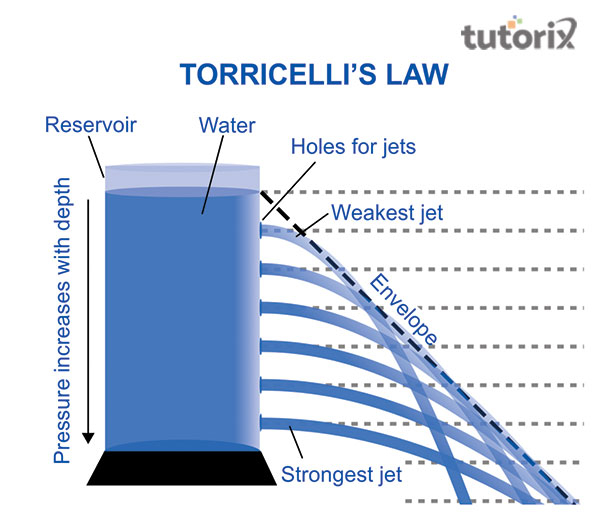 tutorix

TORRICELLI'S LAW

Reservoir

Water

Holes for jets

Weakest jet

Envelope

Pressure increases with depth

Strongest jet